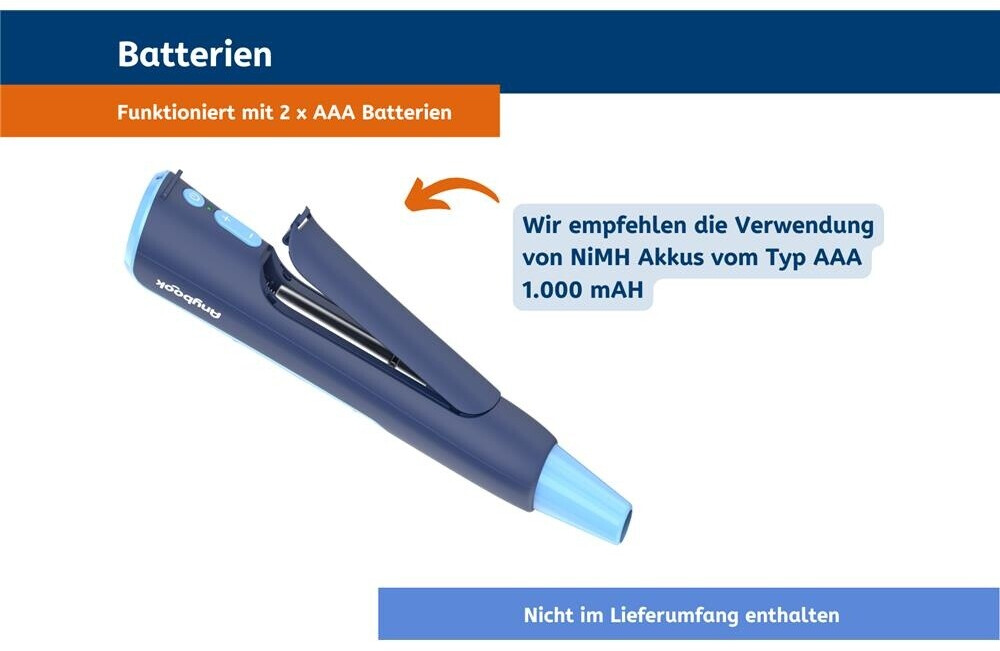 Batterien

Funktioniert mit 2 x AAA Batterien

Wir empfehlen die Verwendung von NiMH Akkus vom Typ AAA 1.000 mAH

Anybook

Nicht im Lieferumfang enthalten